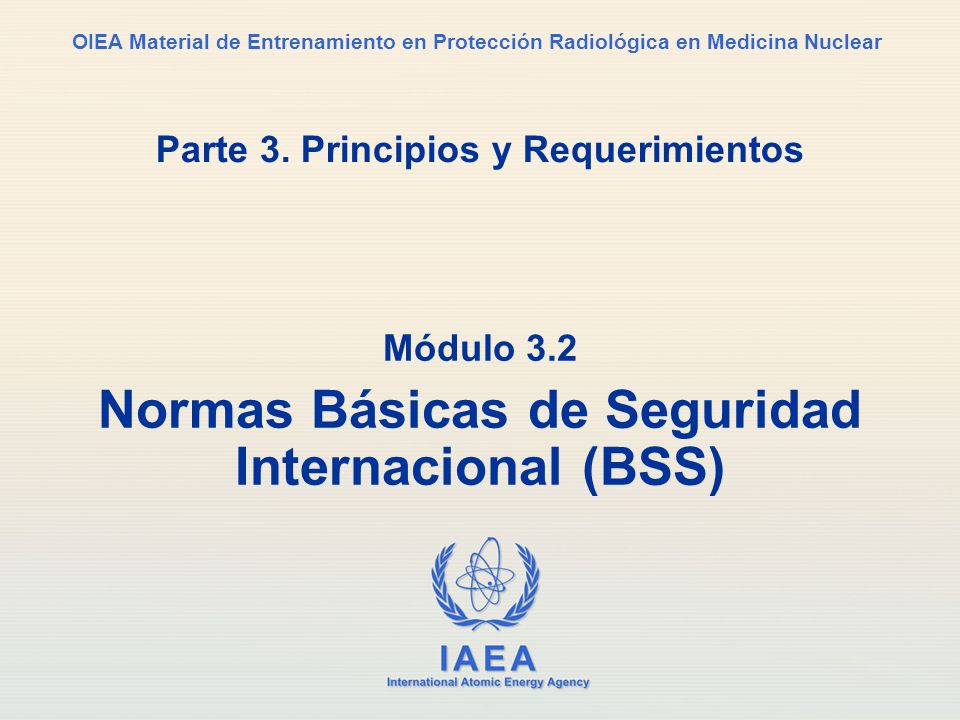 OIEA Material de Entrenamiento en Protección Radiológica en Medicina Nuclear

Parte 3. Principios y Requerimientos

Módulo 3.2

Normas Básicas de Seguridad Internacional (BSS)

IAEA
International Atomic Energy Agency